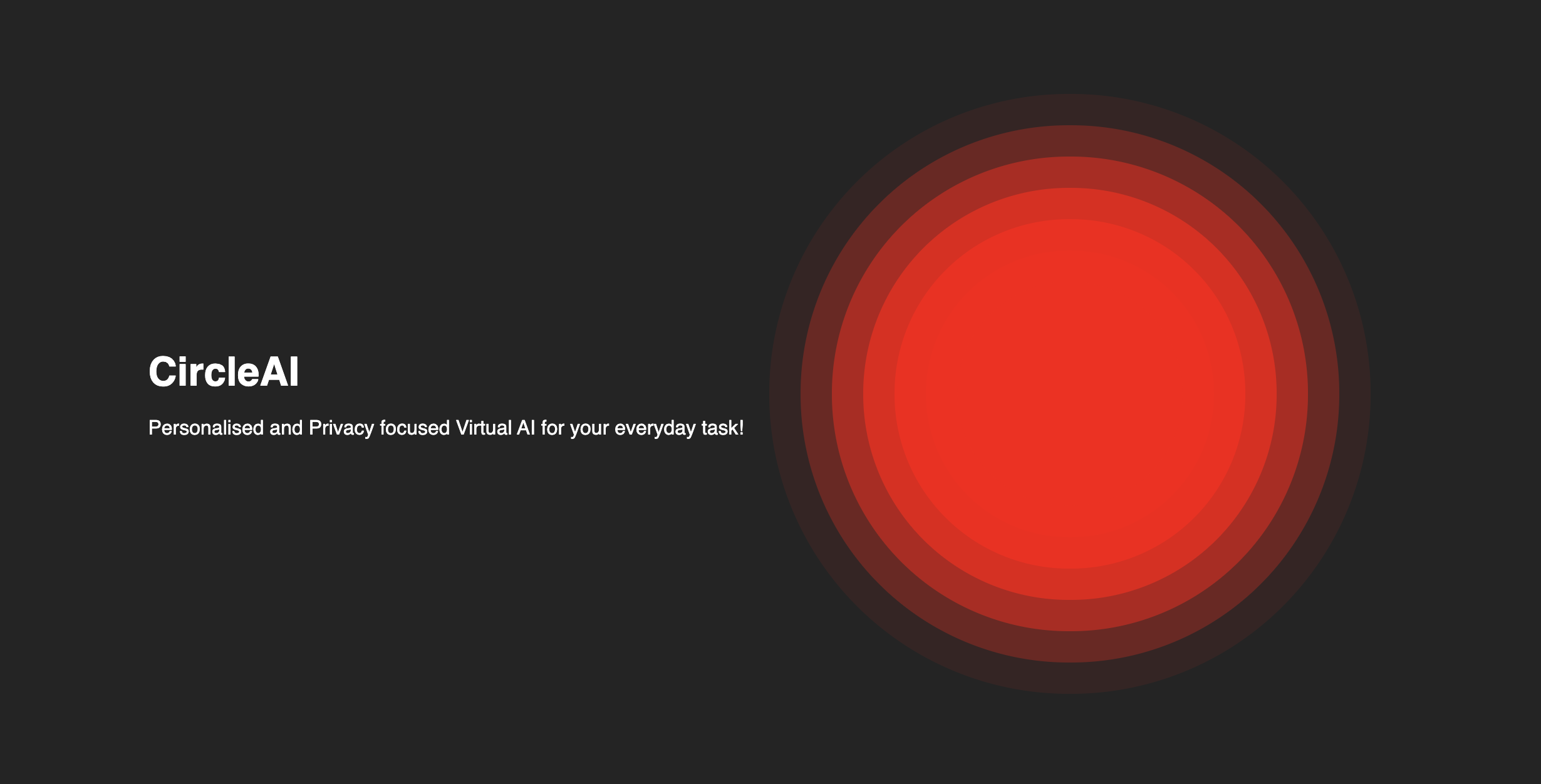 CircleAI

Personalised and Privacy focused Virtual AI for your everyday task!